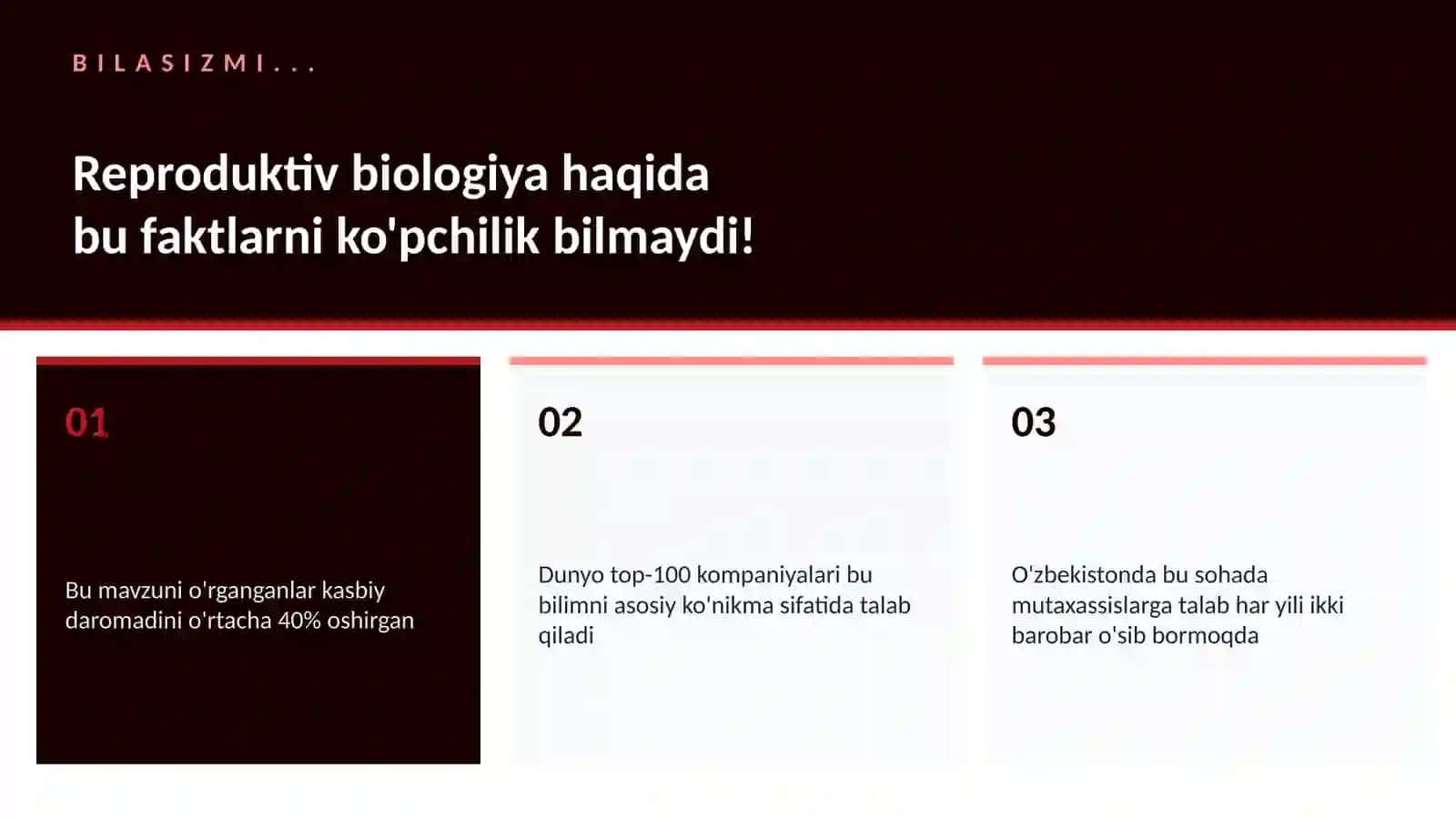 BILASIZMI...

Reproduktiv biologiya haqida bu faktlarni ko'pchilik bilmaydi!

01

Bu mavzuni o'rganganlar kasbiy daromadini o'rtacha 40% oshirgan

02

Dunyo top-100 kompaniyalari bu bilimni asosiy ko'nikma sifatida talab qiladi

03

O'zbekistonda bu sohada mutaxassislarga talab har yili ikki barobar o'sib bormoqda